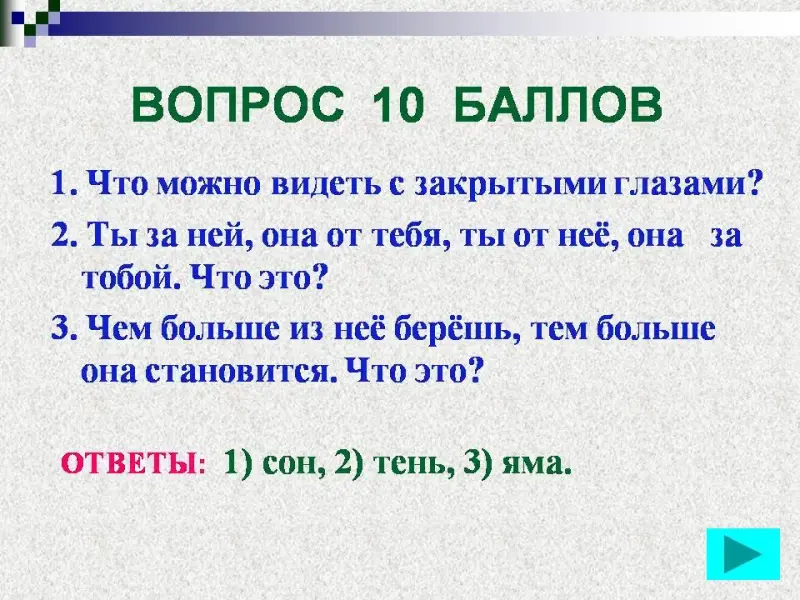 ВОПРОС 10 БАЛЛОВ

1. Что можно видеть с закрытыми глазами?

2. Ты за ней, она от тебя, ты от неё, она за тобой. Что это?

3. Чем больше из неё берёшь, тем больше она становится. Что это?

ОТВЕТЫ: 1) сон, 2) тень, 3) яма.